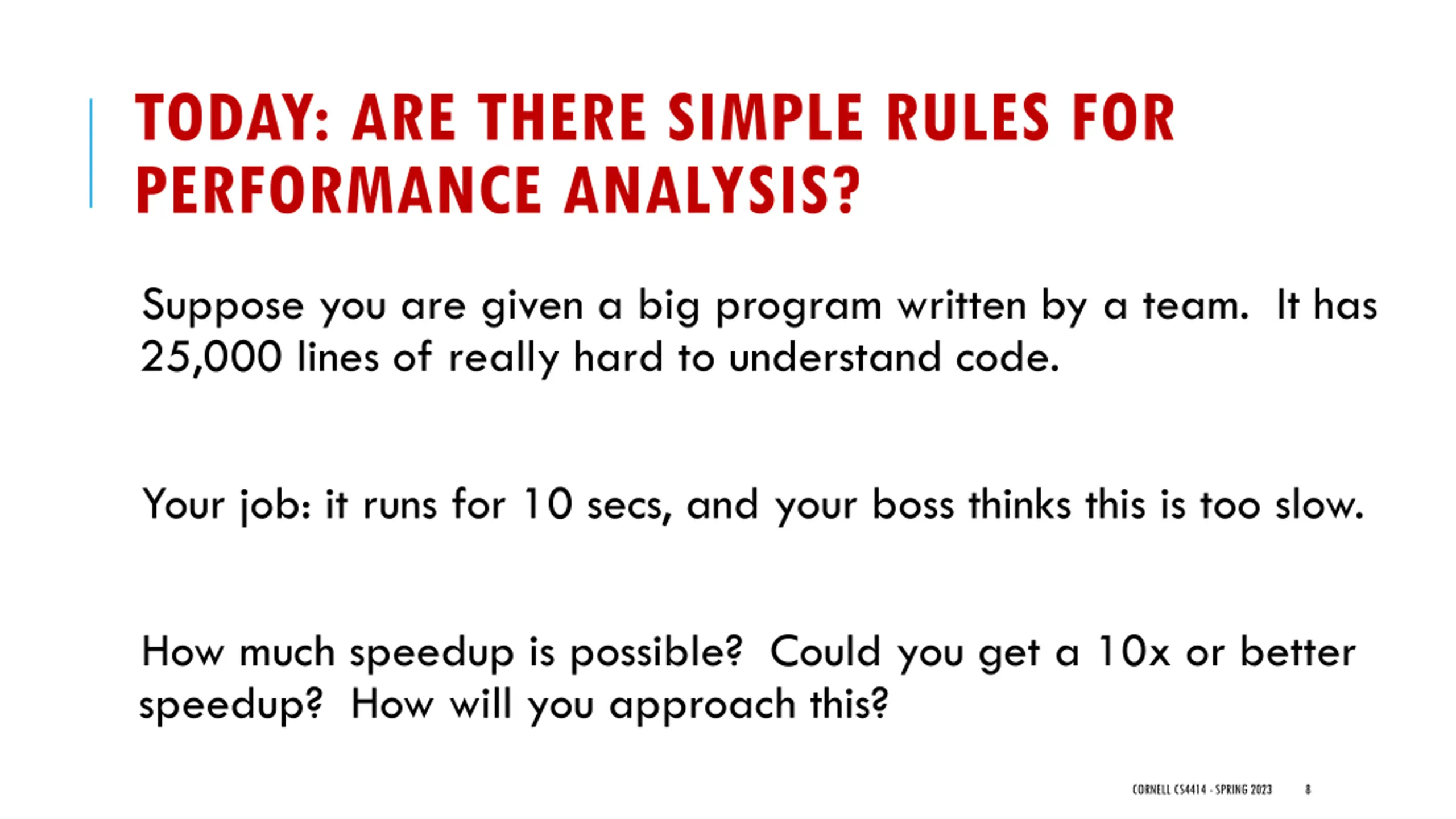 TODAY: ARE THERE SIMPLE RULES FOR PERFORMANCE ANALYSIS?

Suppose you are given a big program written by a team. It has 25,000 lines of really hard to understand code.

Your job: it runs for 10 secs, and your boss thinks this is too slow.

How much speedup is possible? Could you get a 10x or better speedup? How will you approach this?

CORNELL CS4414 - SPRING 2023 8